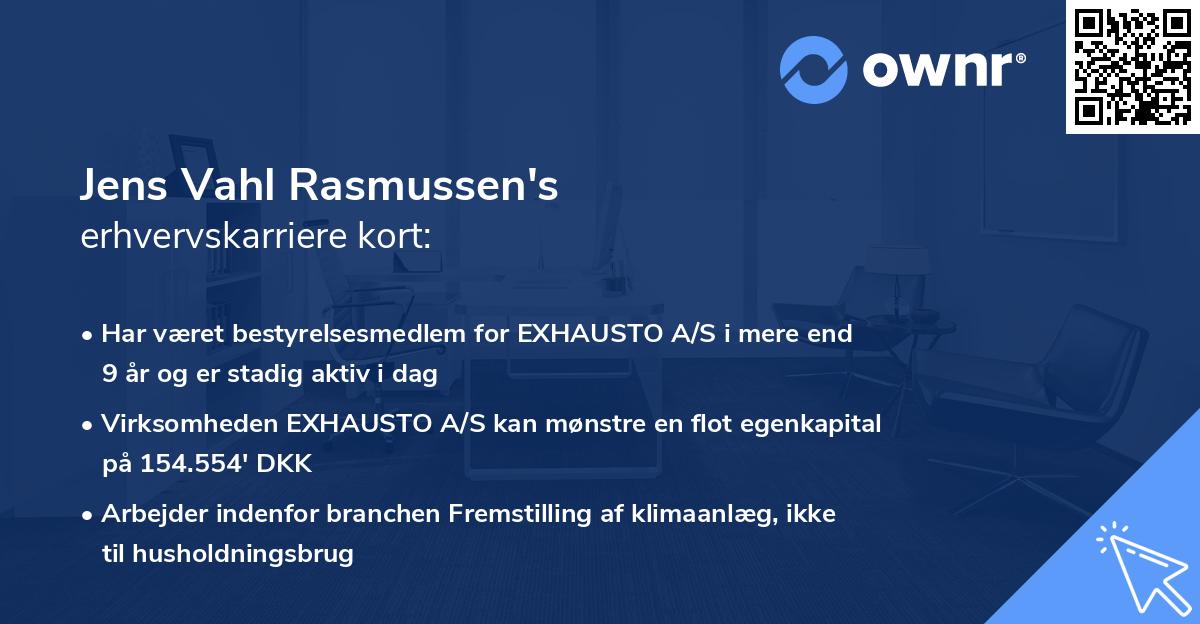 ownr®

Jens Vahl Rasmussen's
erhvervskarriere kort:

• Har været bestyrelsesmedlem for EXHAUSTO A/S i mere end 9 år og er stadig aktiv i dag

• Virksomheden EXHAUSTO A/S kan mønstre en flot egenkapital på 154.554' DKK

• Arbejder indenfor branchen Fremstilling af klimaanlæg, ikke til husholdningsbrug